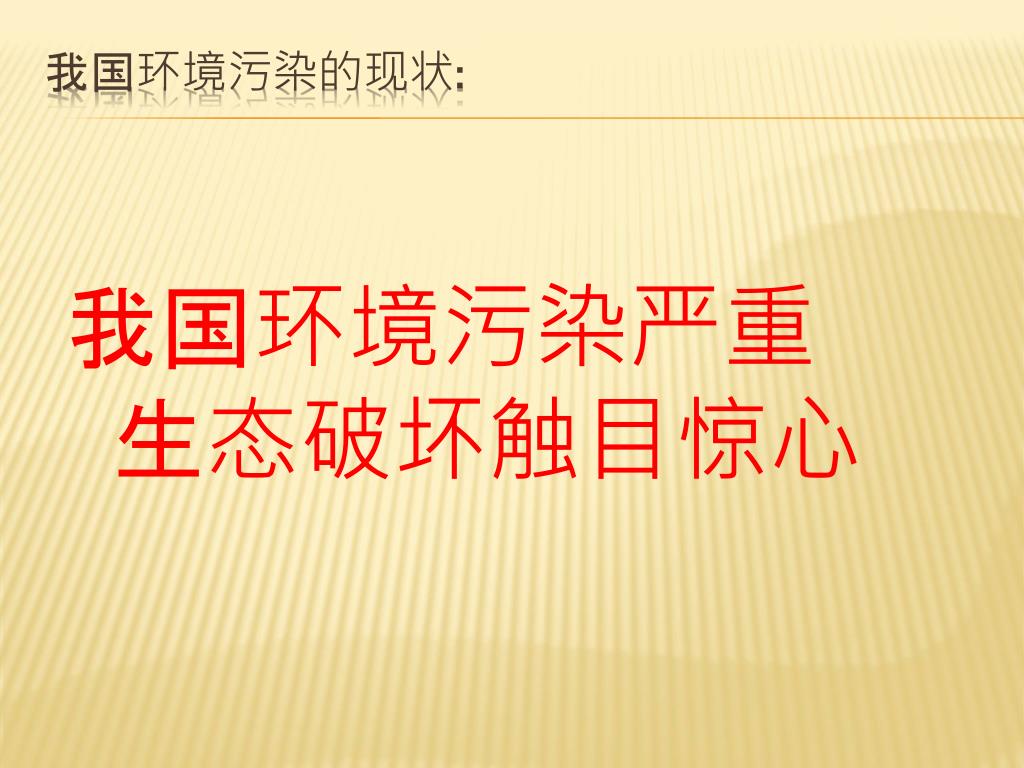 我国环境污染的现状:

我国环境污染严重
生态破坏触目惊心